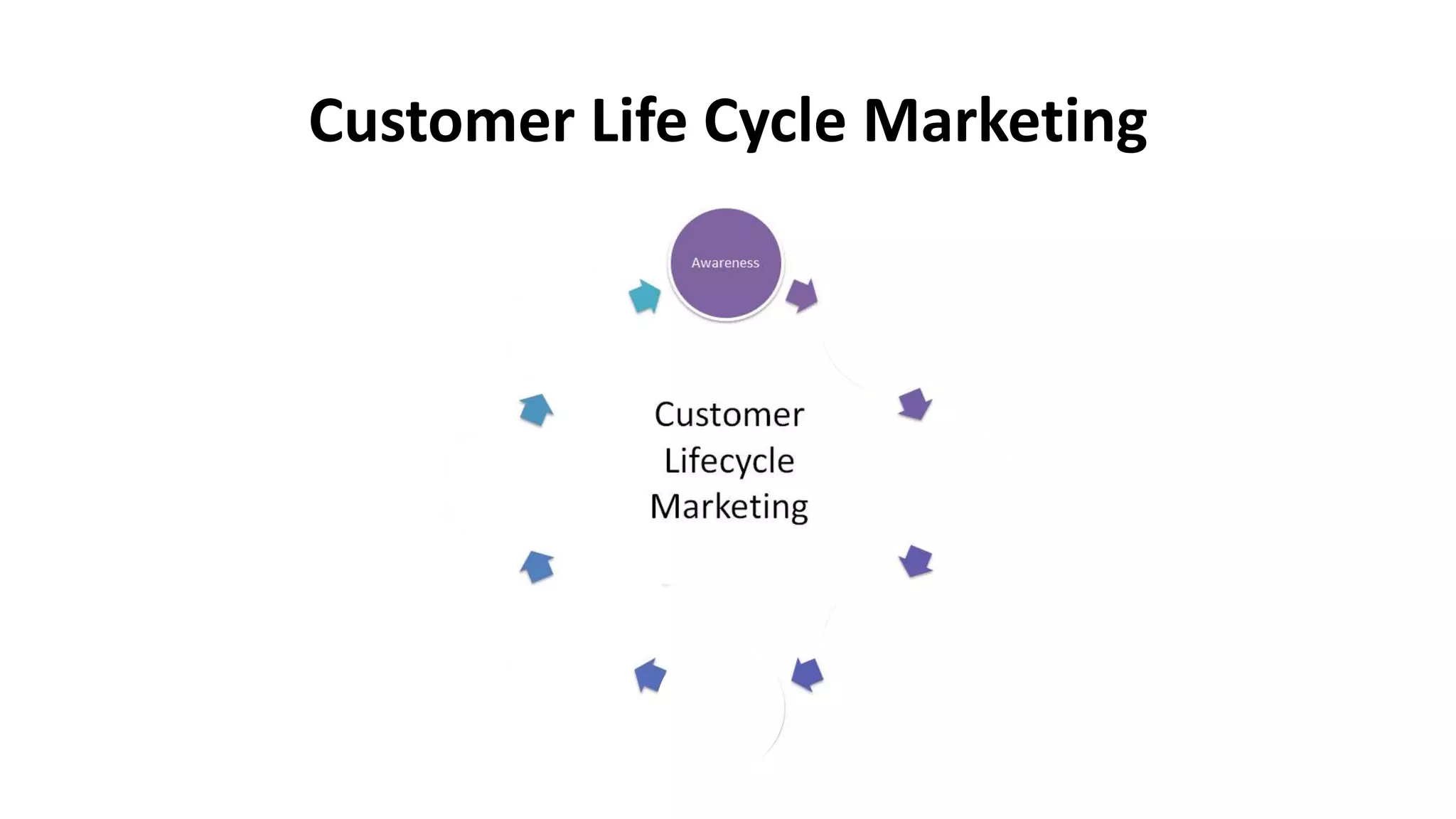 Customer Life Cycle Marketing

Awareness

Customer Lifecycle Marketing